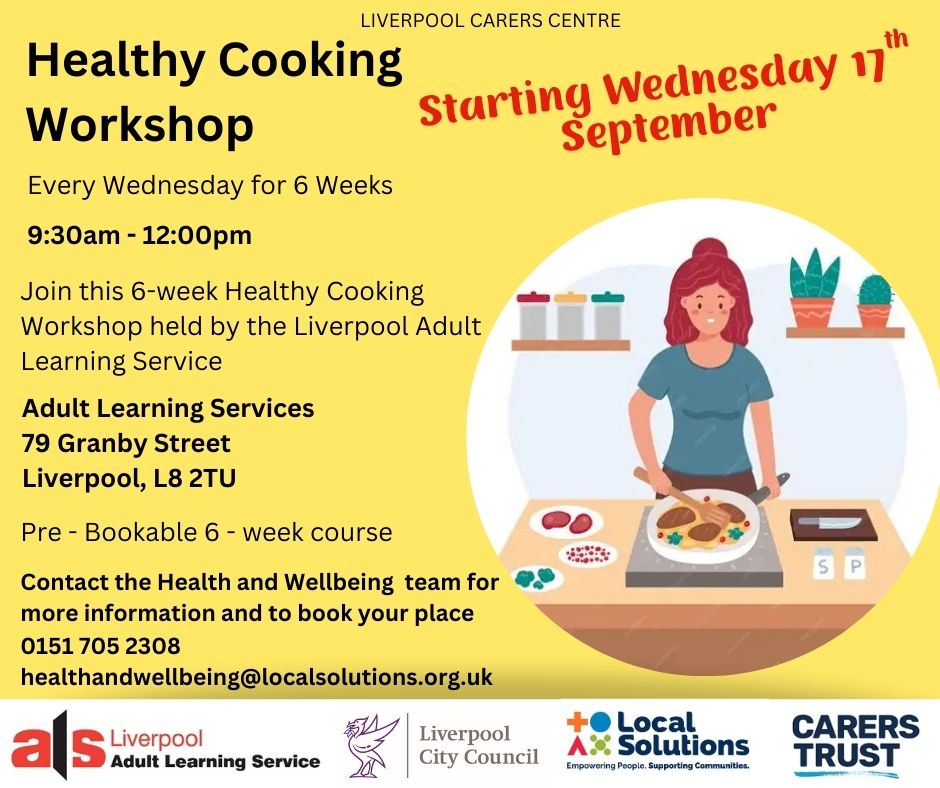 LIVERPOOL CARERS CENTRE

Healthy Cooking Workshop

Starting Wednesday 17th September

Every Wednesday for 6 Weeks

9:30am - 12:00pm

Join this 6-week Healthy Cooking Workshop held by the Liverpool Adult Learning Service

Adult Learning Services
79 Granby Street
Liverpool, L8 2TU

Pre - Bookable 6 - week course

Contact the Health and Wellbeing team for more information and to book your place
0151 705 2308
healthandwellbeing@localsolutions.org.uk

S P

als Liverpool Adult Learning Service

Liverpool City Council

Local Solutions
Empowering People. Supporting Communities.

CARERS TRUST